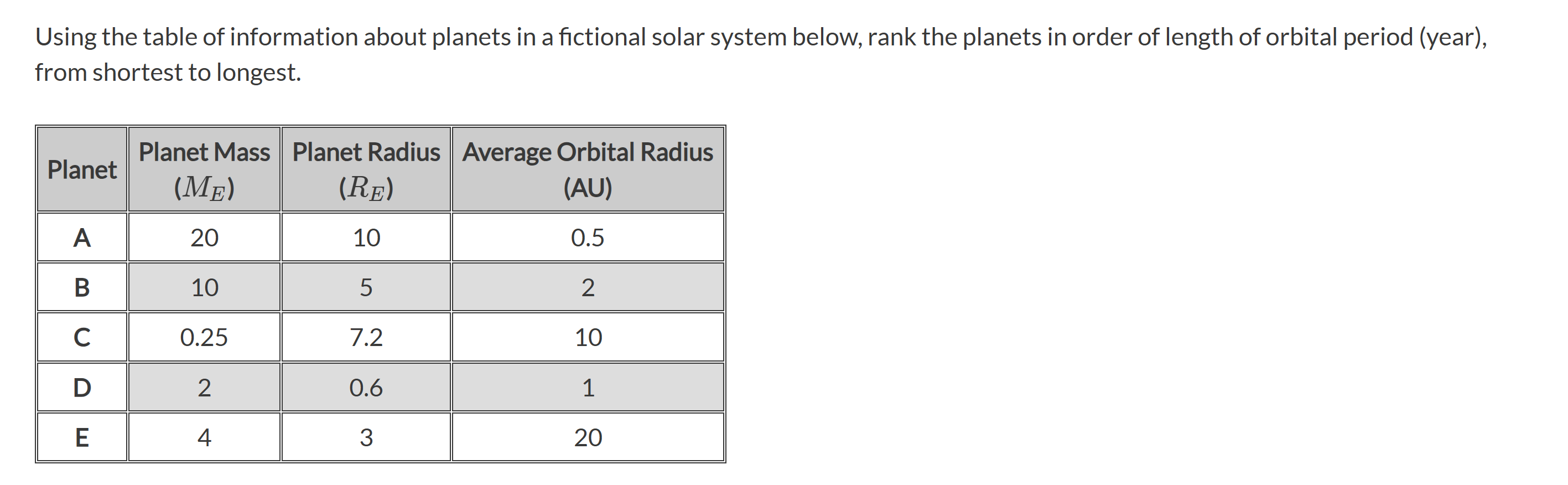 Using the table of information about planets in a fictional solar system below, rank the planets in order of length of orbital period (year), from shortest to longest.

| Planet | Planet Mass $(M_E)$ | Planet Radius $(R_E)$ | Average Orbital Radius (AU) |
|---|---|---|---|
| A | 20 | 10 | 0.5 |
| B | 10 | 5 | 2 |
| C | 0.25 | 7.2 | 10 |
| D | 2 | 0.6 | 1 |
| E | 4 | 3 | 20 |